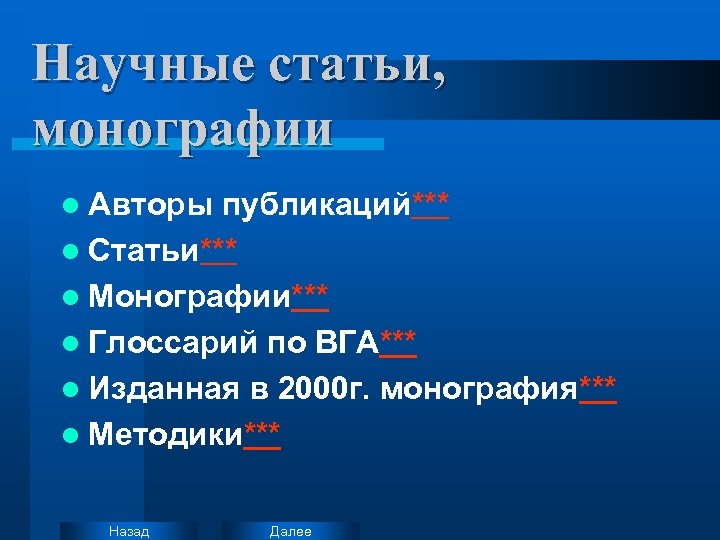 Научные статьи, монографии

- Авторы публикаций***
- Статьи***
- Монографии***
- Глоссарий по ВГА***
- Изданная в 2000г. монография***
- Методики***

Назад Далее